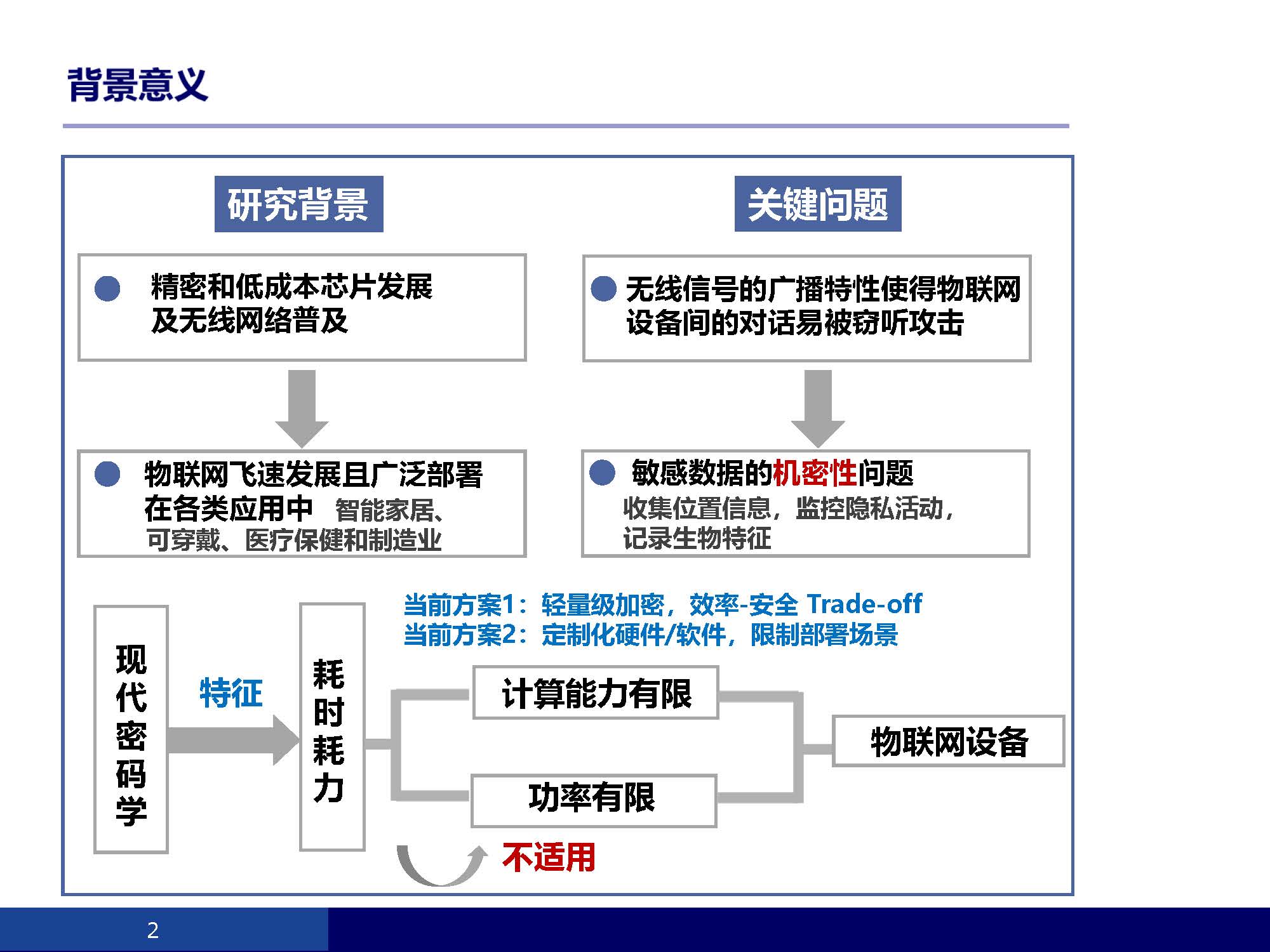 背景意义

研究背景

精密和低成本芯片发展及无线网络普及

物联网飞速发展且广泛部署在各类应用中 智能家居、可穿戴、医疗保健和制造业

关键问题

无线信号的广播特性使得物联网设备间的对话易被窃听攻击

敏感数据的机密性问题
收集位置信息，监控隐私活动，记录生物特征

当前方案1：轻量级加密，效率-安全 Trade-off
当前方案2：定制化硬件/软件，限制部署场景

现代密码学

特征

耗时耗力

计算能力有限

功率有限

物联网设备

不适用

2